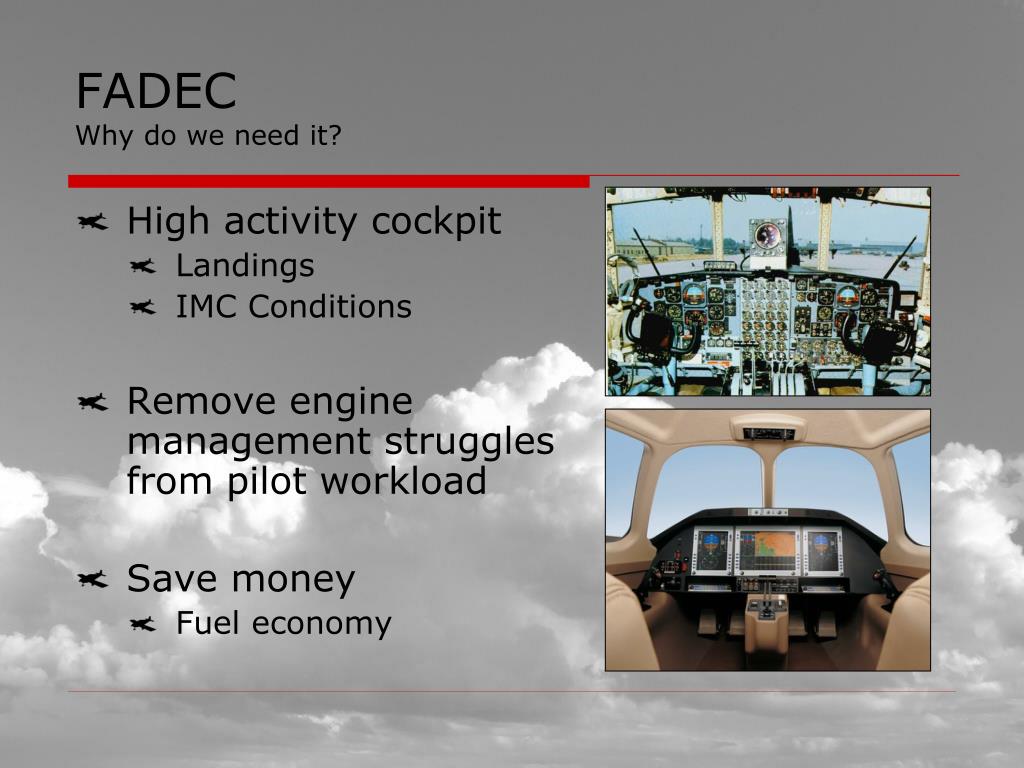 FADEC
Why do we need it?

High activity cockpit
Landings
IMC Conditions

Remove engine management struggles from pilot workload

Save money
Fuel economy